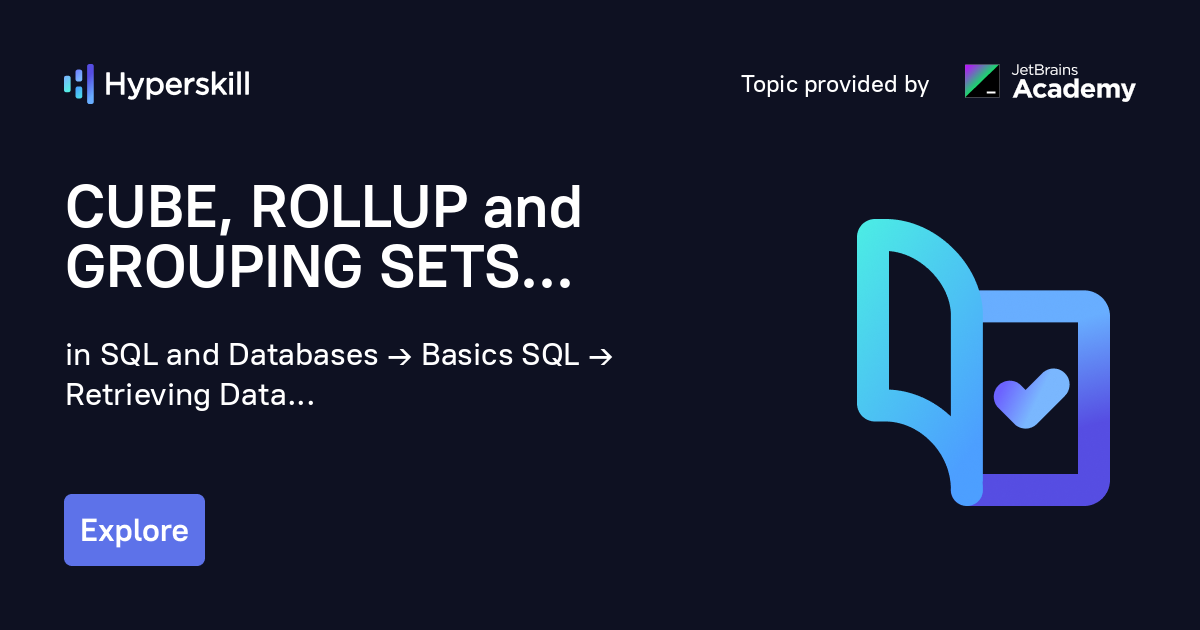 Hyperskill

Topic provided by JetBrains Academy

CUBE, ROLLUP and GROUPING SETS...

in SQL and Databases → Basics SQL → Retrieving Data...

Explore